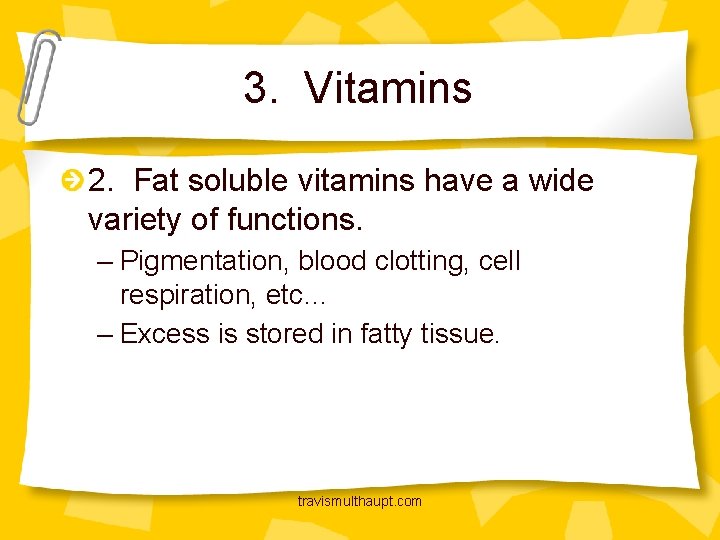 3. Vitamins

2. Fat soluble vitamins have a wide variety of functions.

– Pigmentation, blood clotting, cell respiration, etc…

– Excess is stored in fatty tissue.

travismulthaupt.com